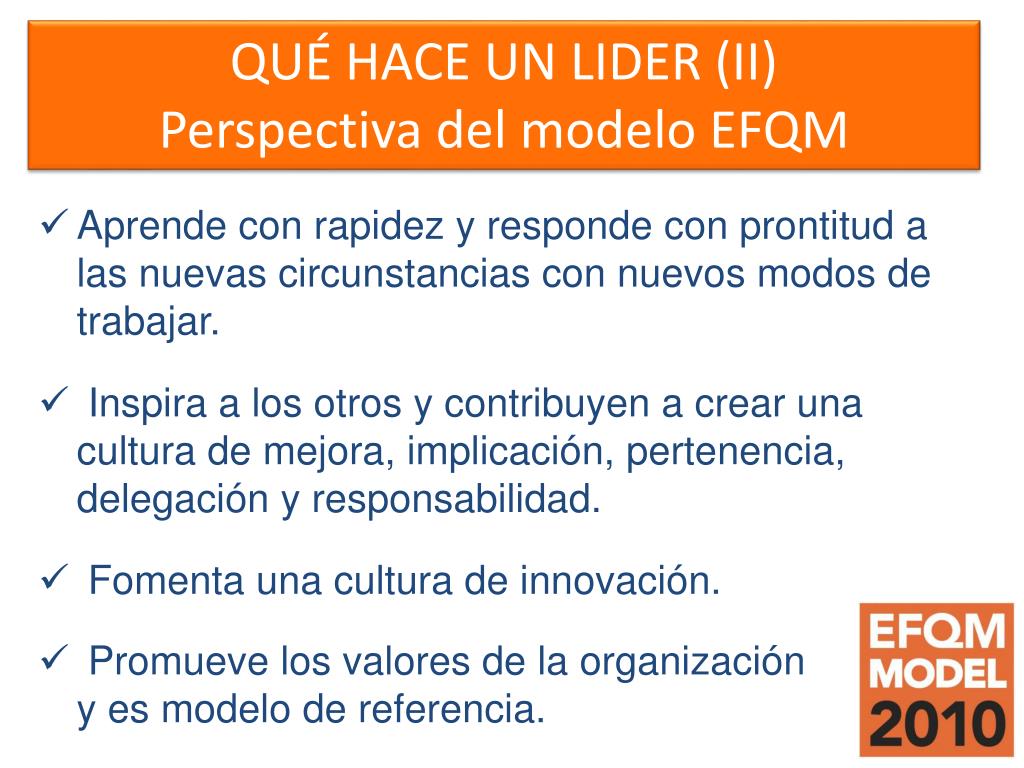 QUÉ HACE UN LIDER (II)
Perspectiva del modelo EFQM

✓ Aprende con rapidez y responde con prontitud a las nuevas circunstancias con nuevos modos de trabajar.

✓ Inspira a los otros y contribuyen a crear una cultura de mejora, implicación, pertenencia, delegación y responsabilidad.

✓ Fomenta una cultura de innovación.

✓ Promueve los valores de la organización y es modelo de referencia.

EFQM
MODEL
2010